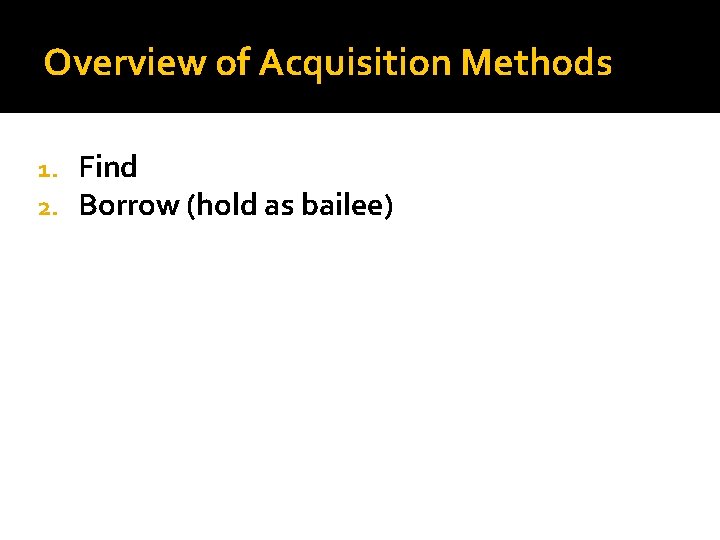 Overview of Acquisition Methods

1. Find
2. Borrow (hold as bailee)